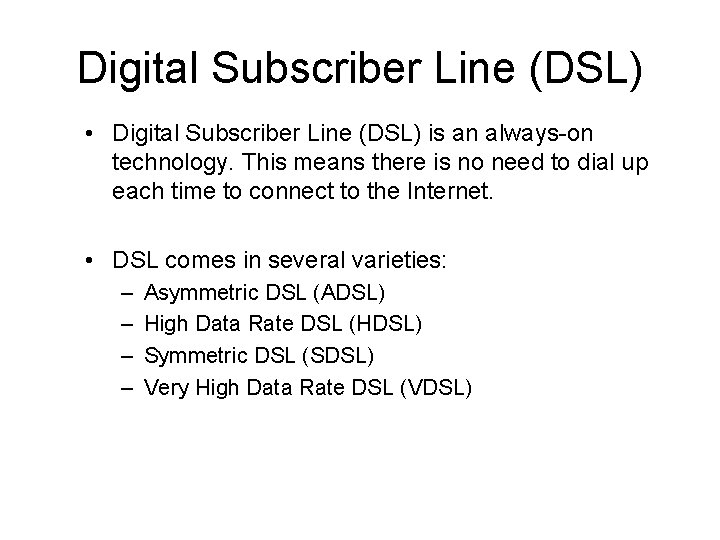 Digital Subscriber Line (DSL)

• Digital Subscriber Line (DSL) is an always-on technology. This means there is no need to dial up each time to connect to the Internet.

• DSL comes in several varieties:
– Asymmetric DSL (ADSL)
– High Data Rate DSL (HDSL)
– Symmetric DSL (SDSL)
– Very High Data Rate DSL (VDSL)